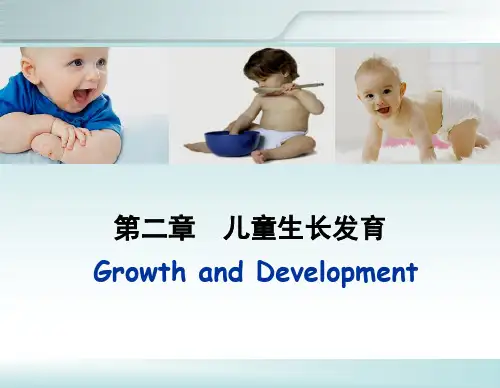 第二章　儿童生长发育

Growth and Development